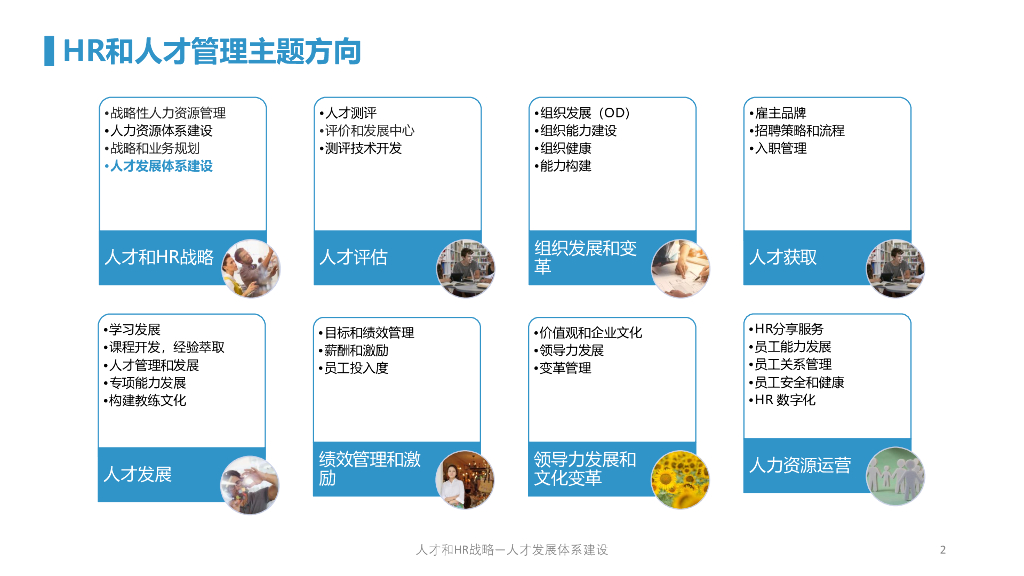 HR和人才管理主题方向

•战略性人力资源管理
•人力资源体系建设
•战略和业务规划
•人才发展体系建设

人才和HR战略

•人才测评
•评价和发展中心
•测评技术开发

人才评估

•组织发展（OD）
•组织能力建设
•组织健康
•能力构建

组织发展和变革

•雇主品牌
•招聘策略和流程
•入职管理

人才获取

•学习发展
•课程开发，经验萃取
•人才管理和发展
•专项能力发展
•构建教练文化

人才发展

•目标和绩效管理
•薪酬和激励
•员工投入度

绩效管理和激励

•价值观和企业文化
•领导力发展
•变革管理

领导力发展和文化变革

•HR分享服务
•员工能力发展
•员工关系管理
•员工安全和健康
•HR 数字化

人力资源运营

人才和HR战略—人才发展体系建设

2